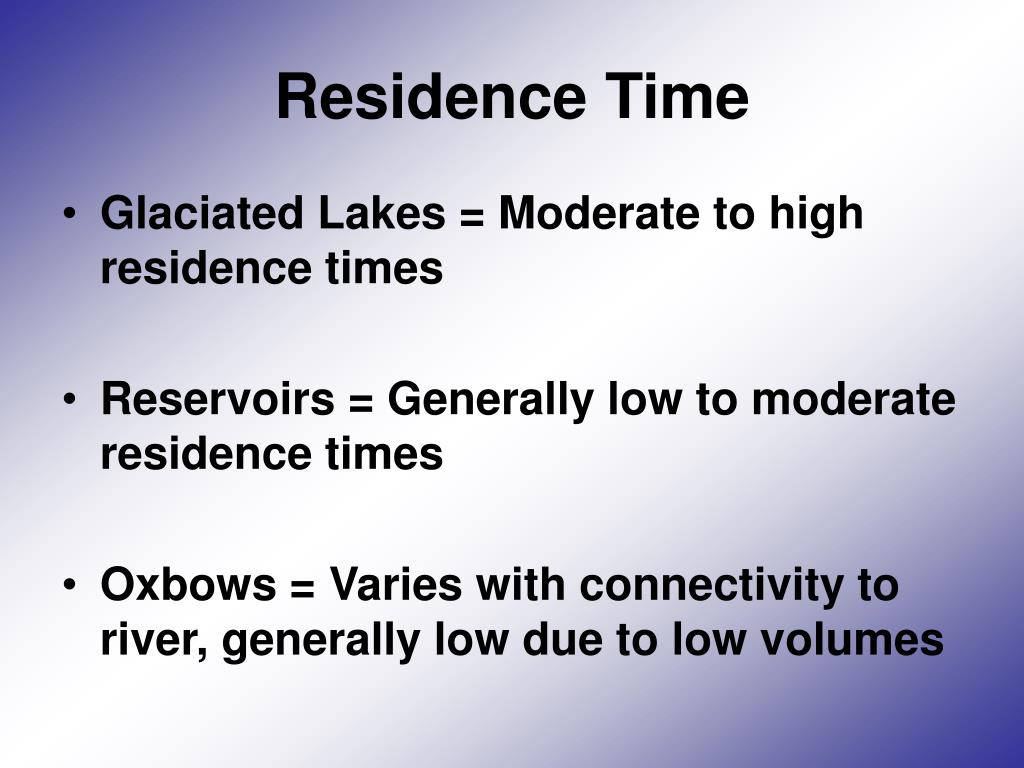 Residence Time

• Glaciated Lakes = Moderate to high residence times

• Reservoirs = Generally low to moderate residence times

• Oxbows = Varies with connectivity to river, generally low due to low volumes